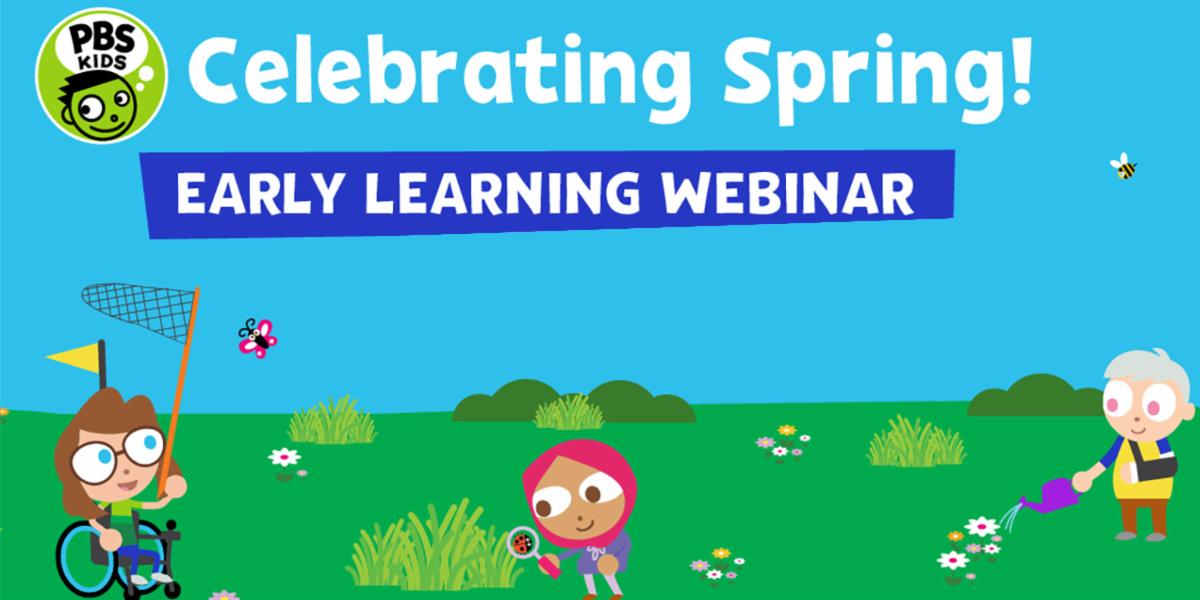 PBS KIDS

Celebrating Spring!

EARLY LEARNING WEBINAR